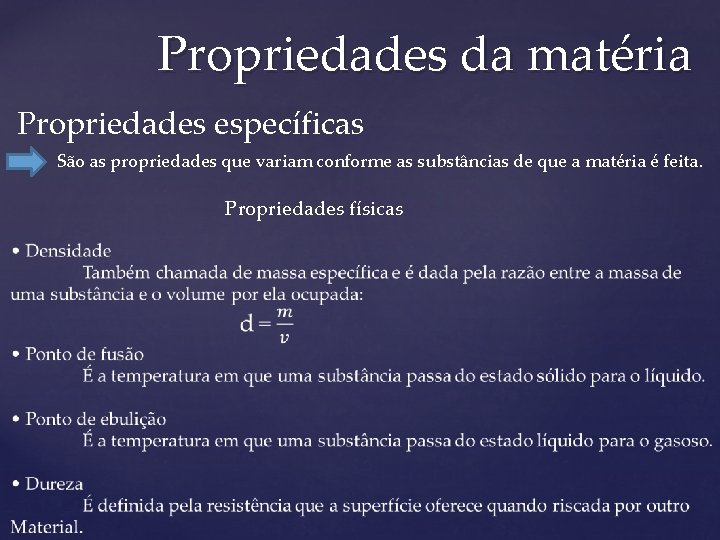 Propriedades da matéria

Propriedades específicas

São as propriedades que variam conforme as substâncias de que a matéria é feita.

Propriedades físicas

• Densidade

Também chamada de massa específica e é dada pela razão entre a massa de uma substância e o volume por ela ocupada:

$d = \frac{m}{v}$

• Ponto de fusão

É a temperatura em que uma substância passa do estado sólido para o líquido.

• Ponto de ebulição

É a temperatura em que uma substância passa do estado líquido para o gasoso.

• Dureza

É definida pela resistência que a superfície oferece quando riscada por outro Material.